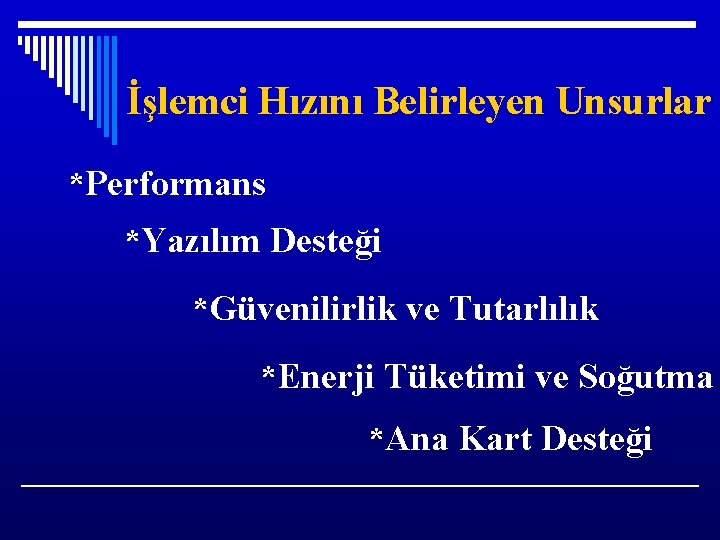 İşlemci Hızını Belirleyen Unsurlar

*Performans

*Yazılım Desteği

*Güvenilirlik ve Tutarlılık

*Enerji Tüketimi ve Soğutma

*Ana Kart Desteği